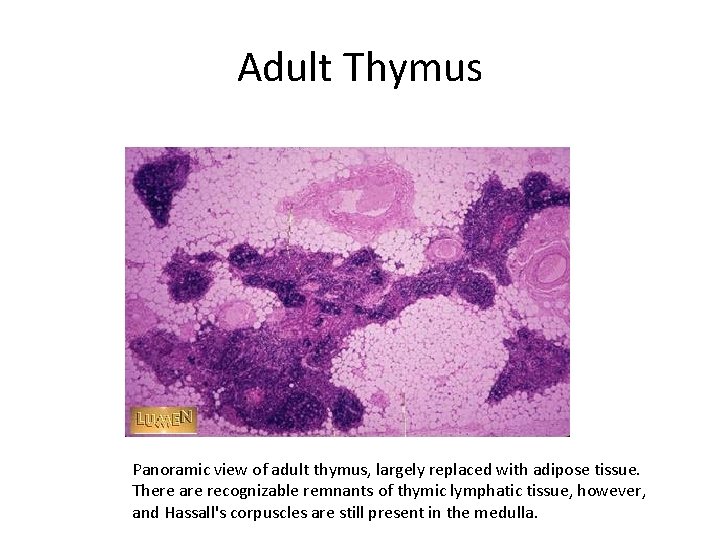 Adult Thymus

LUMEN

Panoramic view of adult thymus, largely replaced with adipose tissue. There are recognizable remnants of thymic lymphatic tissue, however, and Hassall's corpuscles are still present in the medulla.